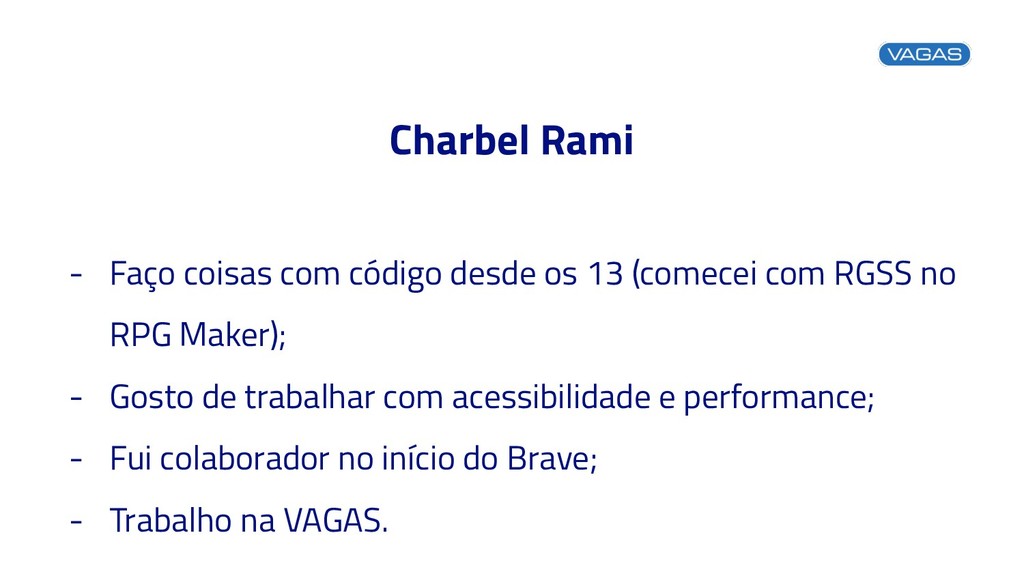 VAGAS

Charbel Rami

- Faço coisas com código desde os 13 (comecei com RGSS no RPG Maker);
- Gosto de trabalhar com acessibilidade e performance;
- Fui colaborador no início do Brave;
- Trabalho na VAGAS.